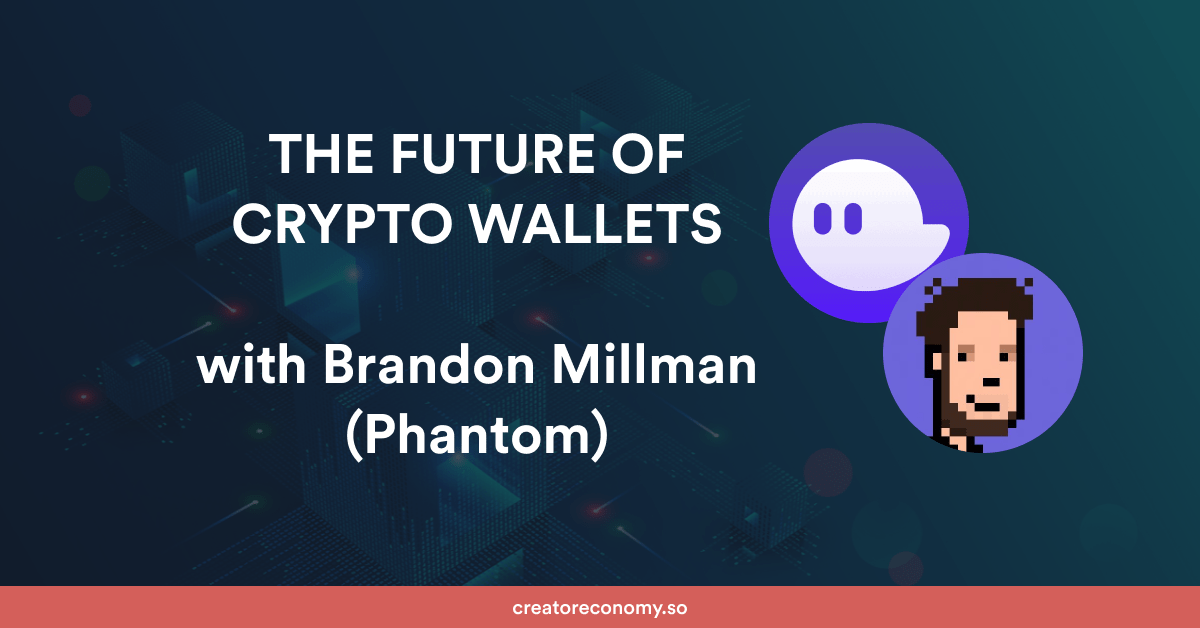 THE FUTURE OF CRYPTO WALLETS

with Brandon Millman (Phantom)

creatoreconomy.so